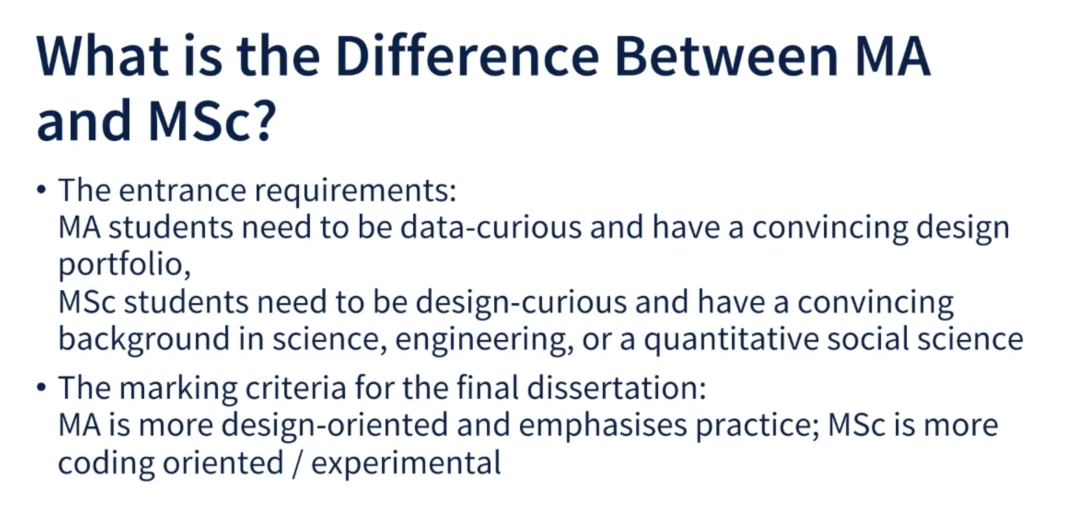 What is the Difference Between MA and MSc?

• The entrance requirements:
MA students need to be data-curious and have a convincing design portfolio,
MSc students need to be design-curious and have a convincing background in science, engineering, or a quantitative social science

• The marking criteria for the final dissertation:
MA is more design-oriented and emphasises practice; MSc is more coding oriented / experimental